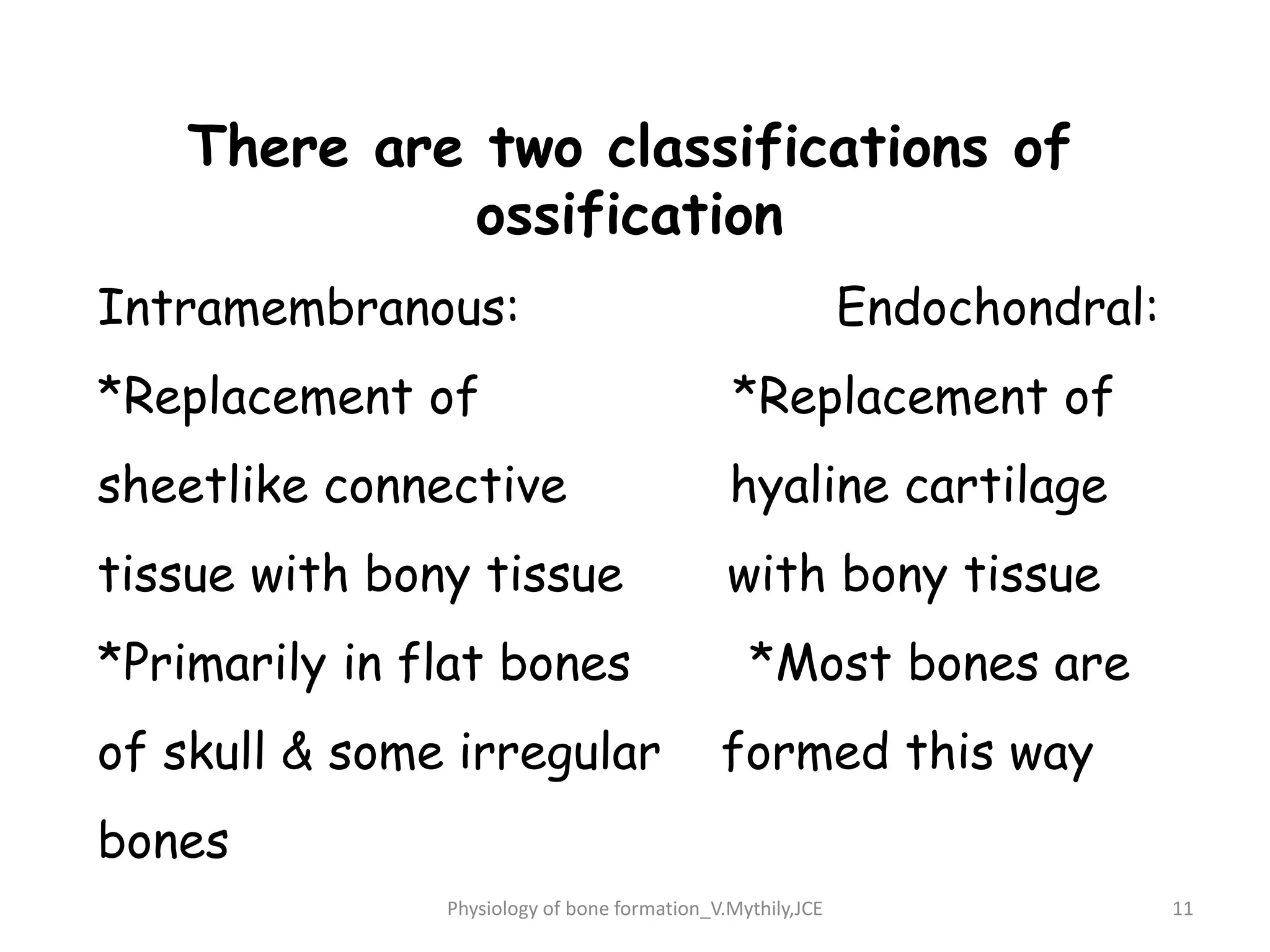 There are two classifications of ossification

Intramembranous:

*Replacement of sheetlike connective tissue with bony tissue

*Primarily in flat bones of skull & some irregular bones

Endochondral:

*Replacement of hyaline cartilage with bony tissue

*Most bones are formed this way

Physiology of bone formation_V.Mythily,JCE

11